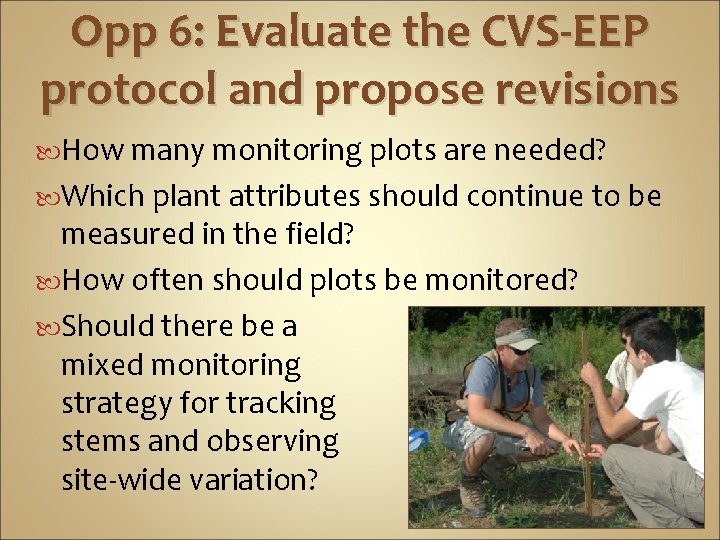 Opp 6: Evaluate the CVS-EEP protocol and propose revisions

How many monitoring plots are needed?

Which plant attributes should continue to be measured in the field?

How often should plots be monitored?

Should there be a mixed monitoring strategy for tracking stems and observing site-wide variation?